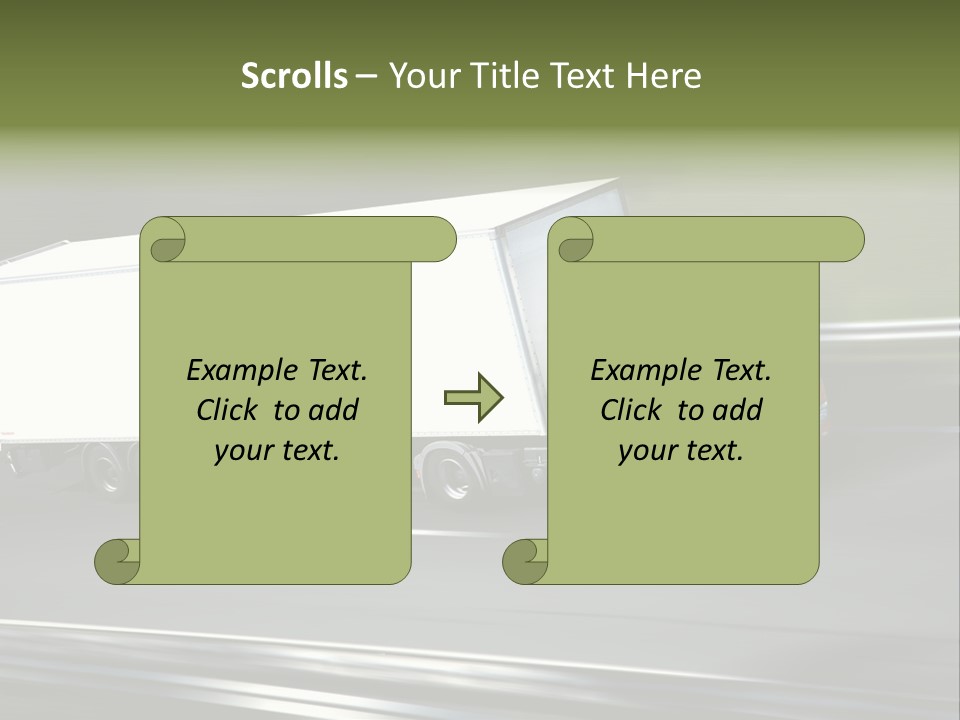 Scrolls – Your Title Text Here

Example Text. Click to add your text.

Example Text. Click to add your text.